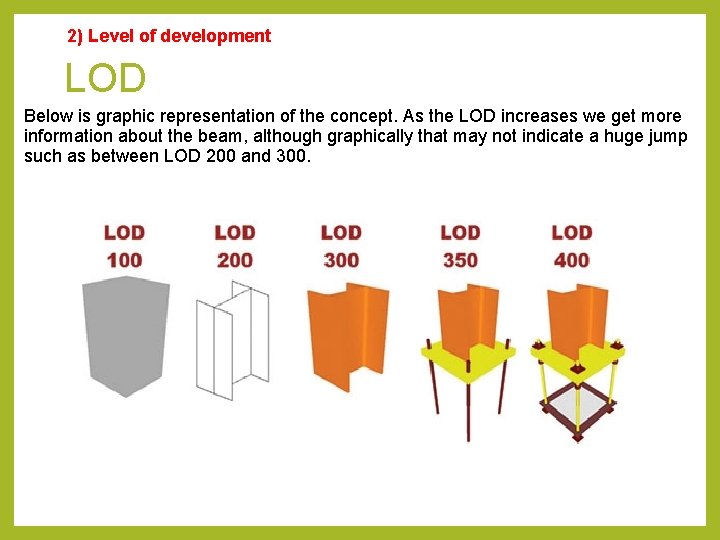 2) Level of development

LOD

Below is graphic representation of the concept. As the LOD increases we get more information about the beam, although graphically that may not indicate a huge jump such as between LOD 200 and 300.

LOD 100

LOD 200

LOD 300

LOD 350

LOD 400